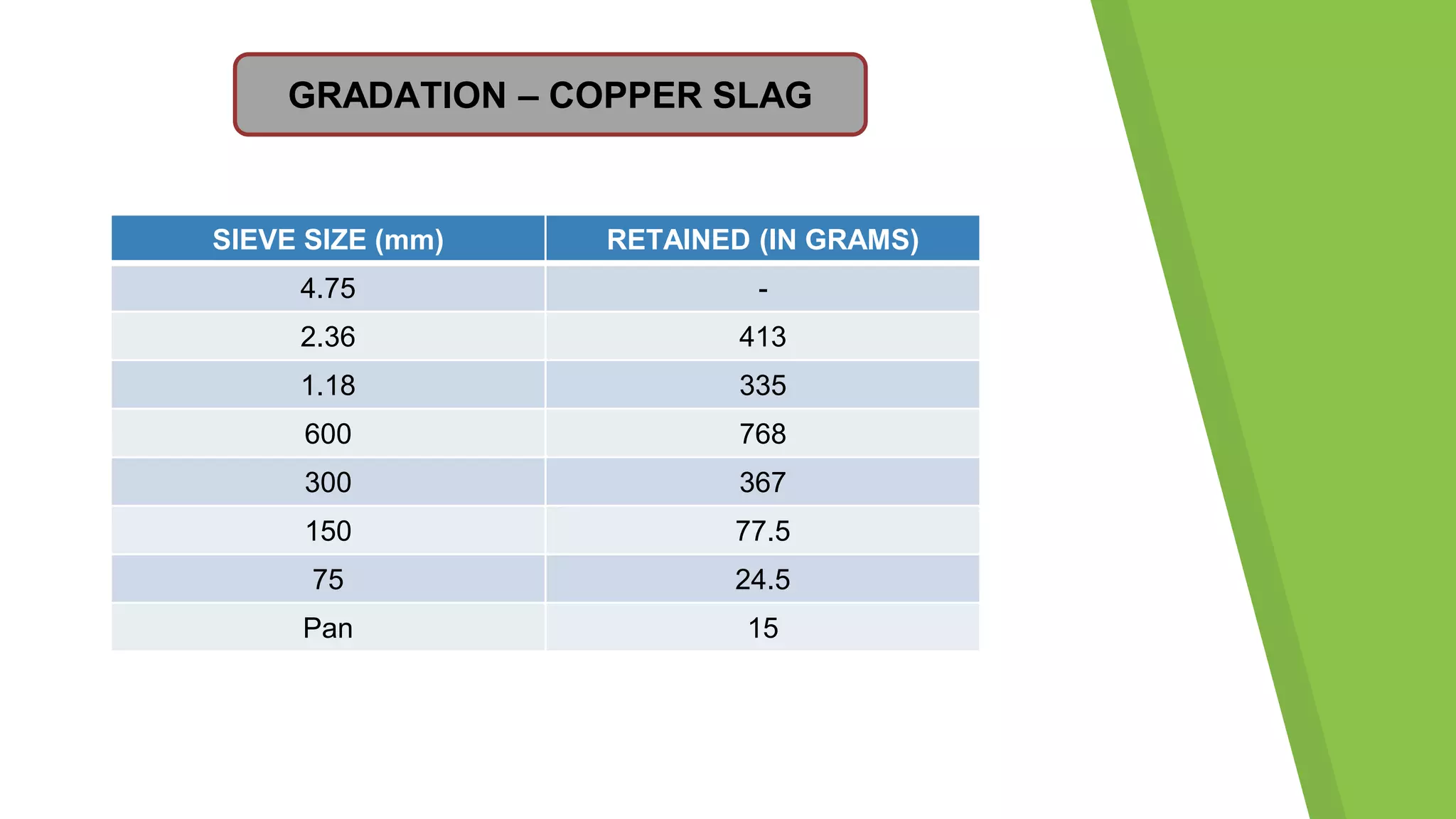 GRADATION – COPPER SLAG

| SIEVE SIZE (mm) | RETAINED (IN GRAMS) |
|---|---|
| 4.75 | - |
| 2.36 | 413 |
| 1.18 | 335 |
| 600 | 768 |
| 300 | 367 |
| 150 | 77.5 |
| 75 | 24.5 |
| Pan | 15 |